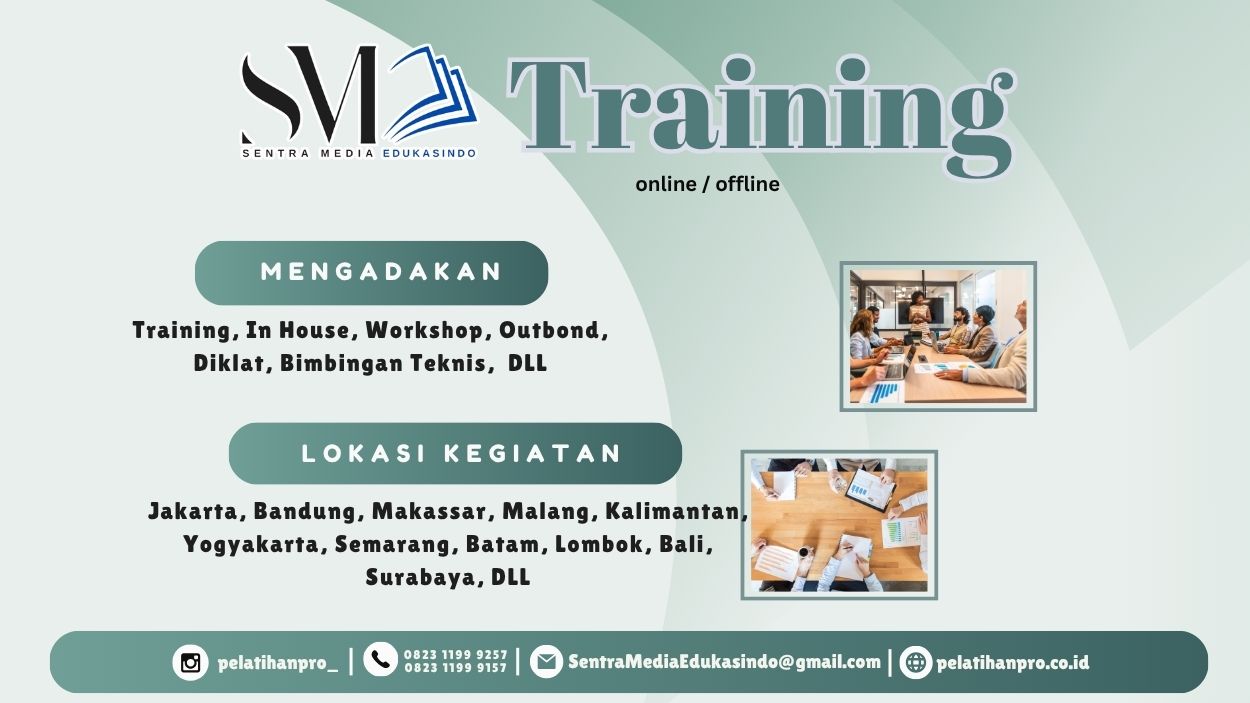 SM
SENTRA MEDIA EDUKASINDO

Training
online / offline

MENGADAKAN

Training, In House, Workshop, Outbond, Diklat, Bimbingan Teknis, DLL

LOKASI KEGIATAN

Jakarta, Bandung, Makassar, Malang, Kalimantan, Yogyakarta, Semarang, Batam, Lombok, Bali, Surabaya, DLL

pelatihanpro_ | 0823 1199 9257 0823 1199 9157 | SentraMediaEdukasindo@gmail.com | pelatihanpro.co.id